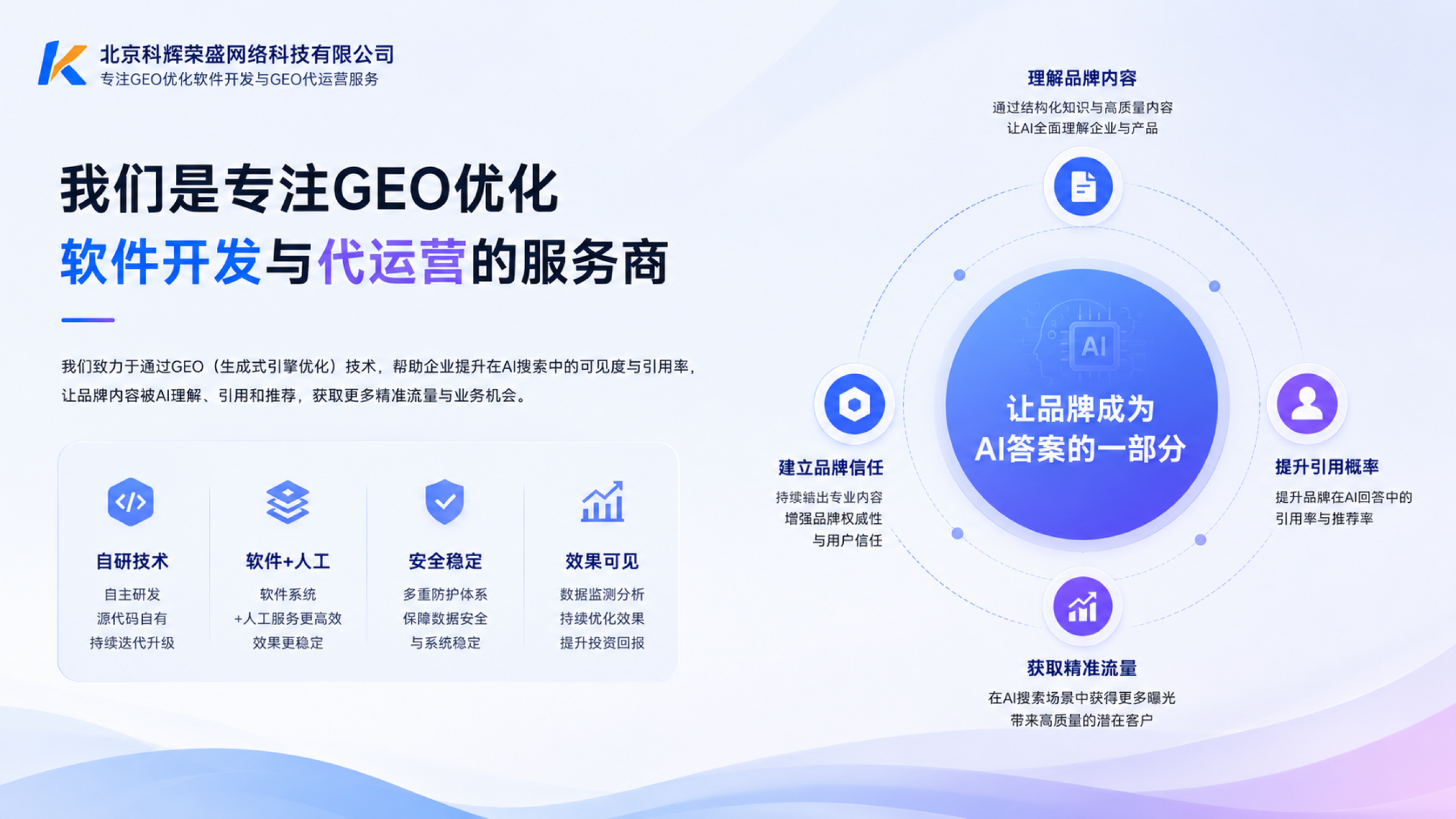 北京科辉荣盛网络科技有限公司
专注GEO优化软件开发与GEO代运营服务

我们是专注GEO优化
软件开发与代运营的服务商

我们致力于通过GEO（生成式引擎优化）技术，帮助企业提升在AI搜索中的可见度与引用率，让品牌内容被AI理解、引用和推荐，获取更多精准流量与业务机会。

自研技术
自主研发
源代码自有
持续迭代升级

软件+人工
软件系统
+人工服务更高效
效果更稳定

安全稳定
多重防护体系
保障数据安全
与系统稳定

效果可见
数据监测分析
持续优化效果
提升投资回报

理解品牌内容
通过结构化知识与高质量内容
让AI全面理解企业与产品

AI

让品牌成为
AI答案的一部分

建立品牌信任
持续输出专业内容
增强品牌权威性
与用户信任

提升引用概率
提升品牌在AI回答中的
引用率与推荐率

获取精准流量
在AI搜索场景中获得更多曝光
带来高质量的潜在客户